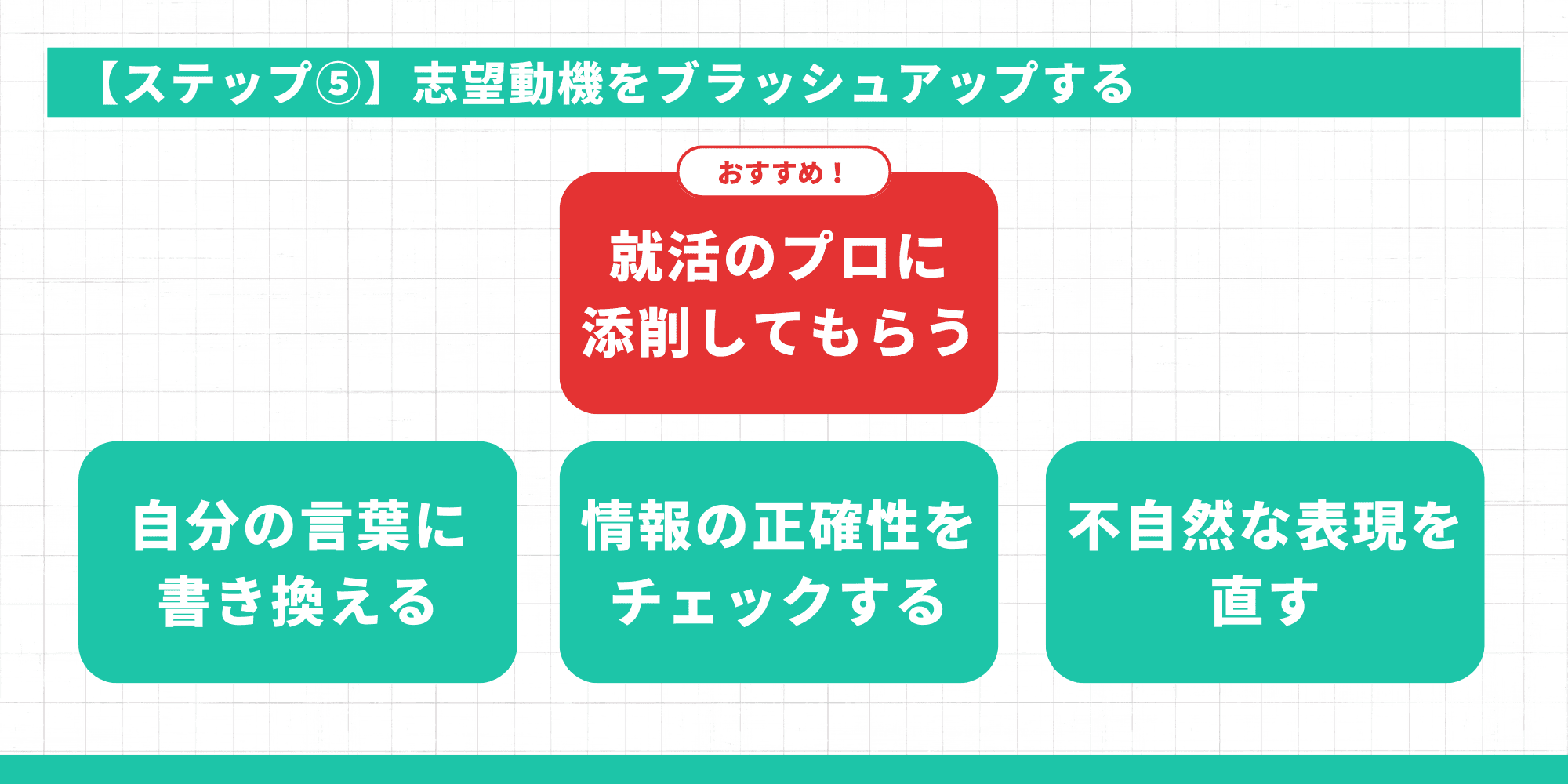 【ステップ⑤】志望動機をブラッシュアップする

おすすめ！

就活のプロに添削してもらう

自分の言葉に書き換える

情報の正確性をチェックする

不自然な表現を直す